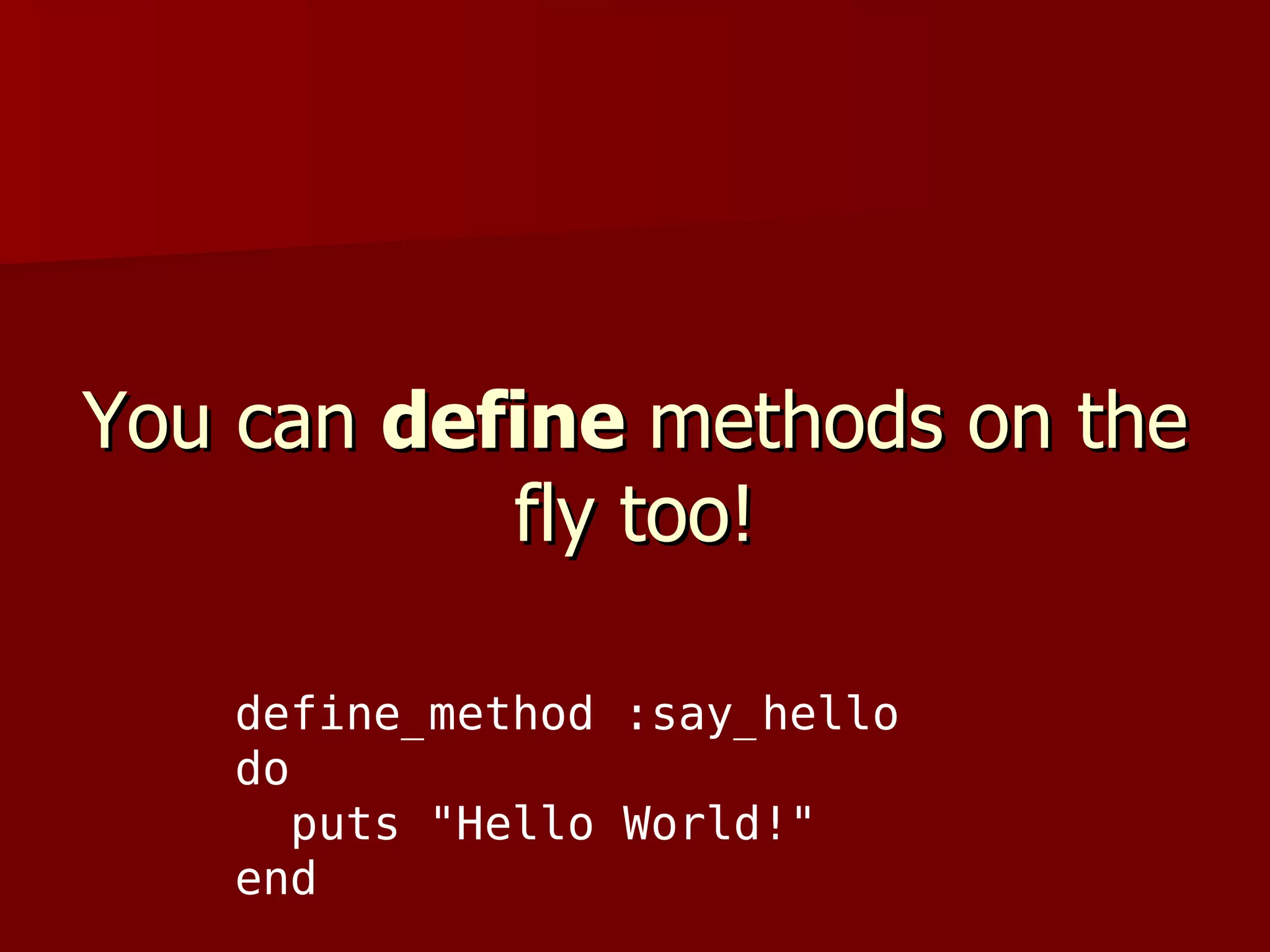 You can define methods on the fly too!

define_method :say_hello
do
  puts "Hello World!"
end